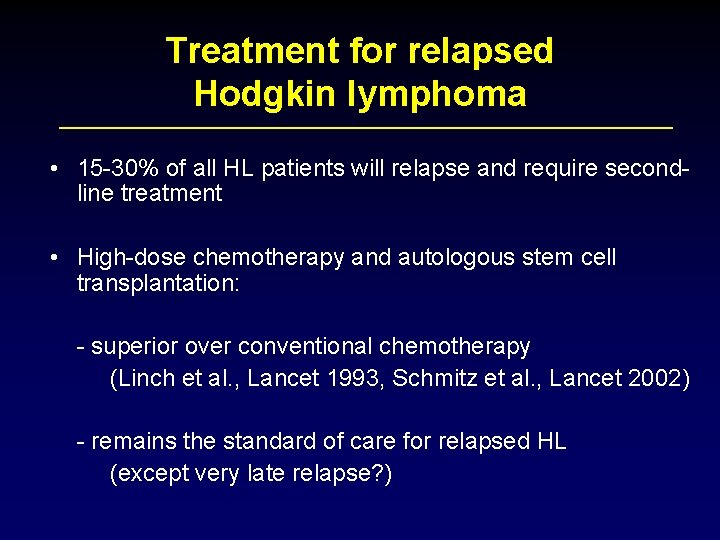 Treatment for relapsed Hodgkin lymphoma

• 15-30% of all HL patients will relapse and require second-line treatment

• High-dose chemotherapy and autologous stem cell transplantation:

- superior over conventional chemotherapy
(Linch et al., Lancet 1993, Schmitz et al., Lancet 2002)

- remains the standard of care for relapsed HL
(except very late relapse?)